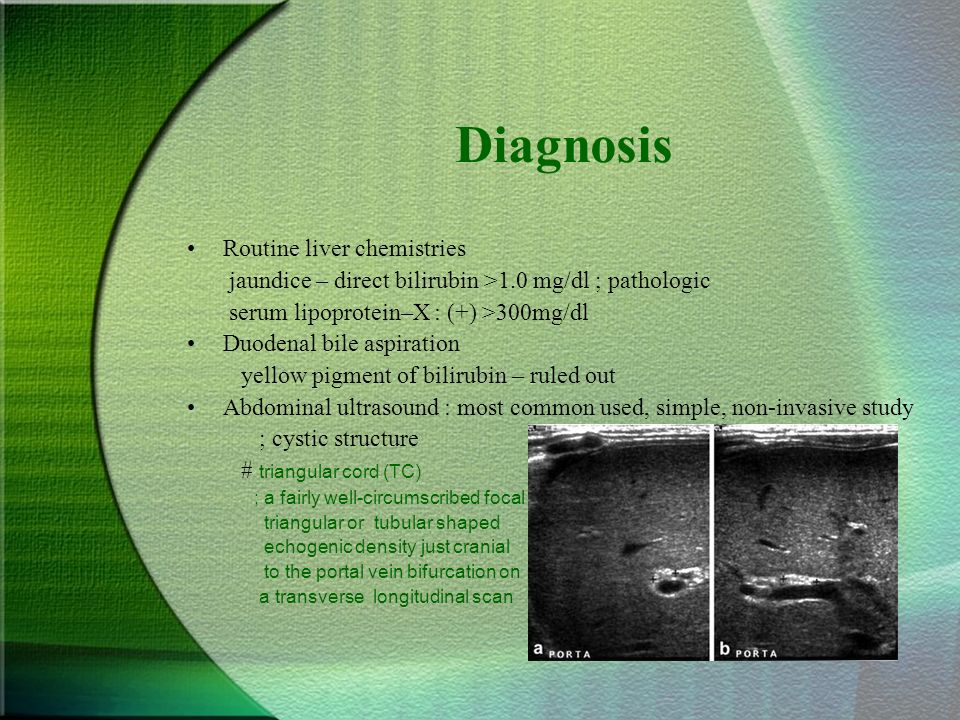 Diagnosis

• Routine liver chemistries
jaundice – direct bilirubin >1.0 mg/dl ; pathologic
serum lipoprotein–X : (+) >300mg/dl
• Duodenal bile aspiration
yellow pigment of bilirubin – ruled out
• Abdominal ultrasound : most common used, simple, non-invasive study
; cystic structure
# triangular cord (TC)
; a fairly well-circumscribed focal triangular or tubular shaped echogenic density just cranial to the portal vein bifurcation on a transverse longitudinal scan

a PORTA
b PORTA